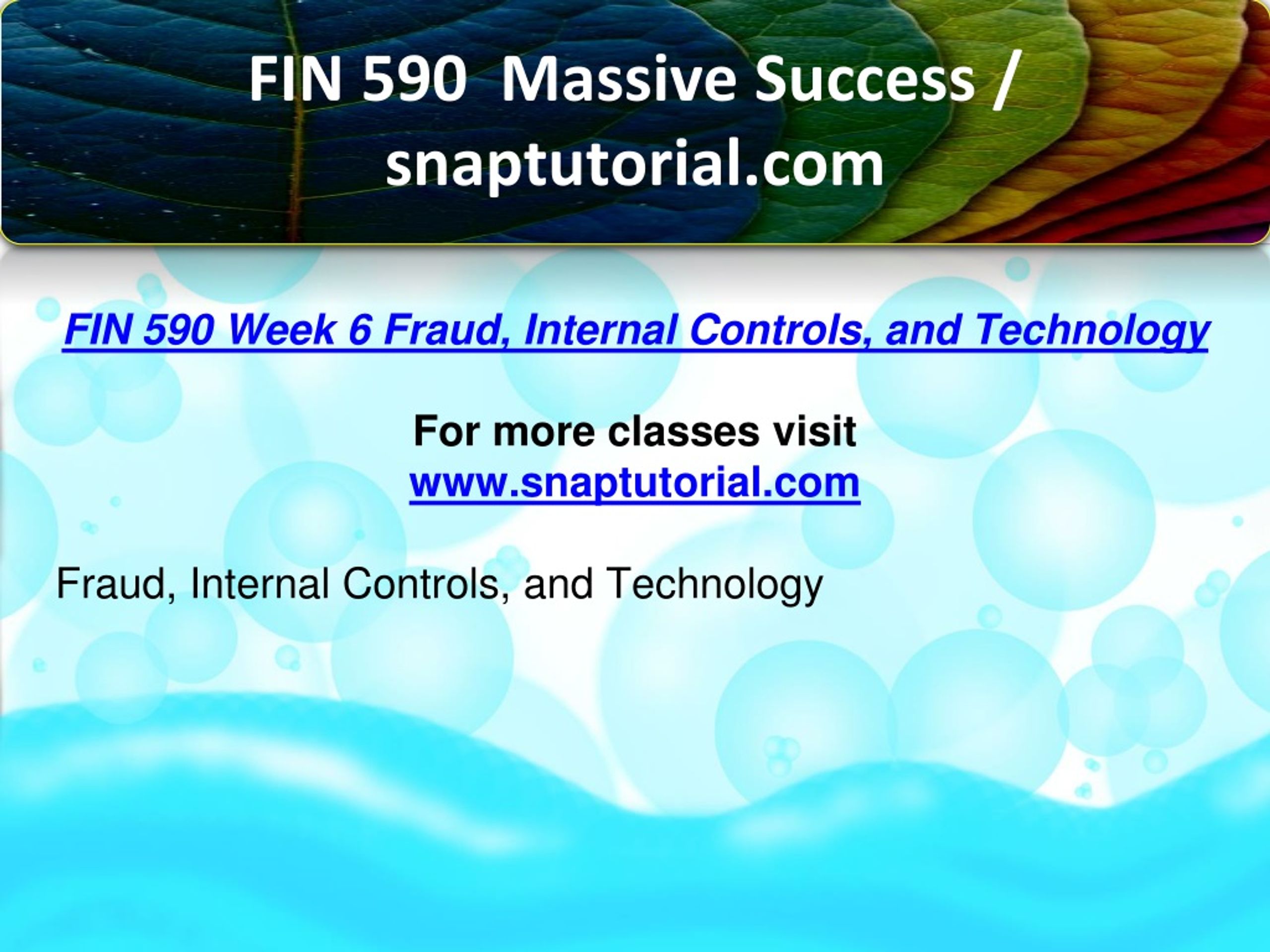 FIN 590 Massive Success / snaptutorial.com

FIN 590 Week 6 Fraud, Internal Controls, and Technology

For more classes visit
www.snaptutorial.com

Fraud, Internal Controls, and Technology